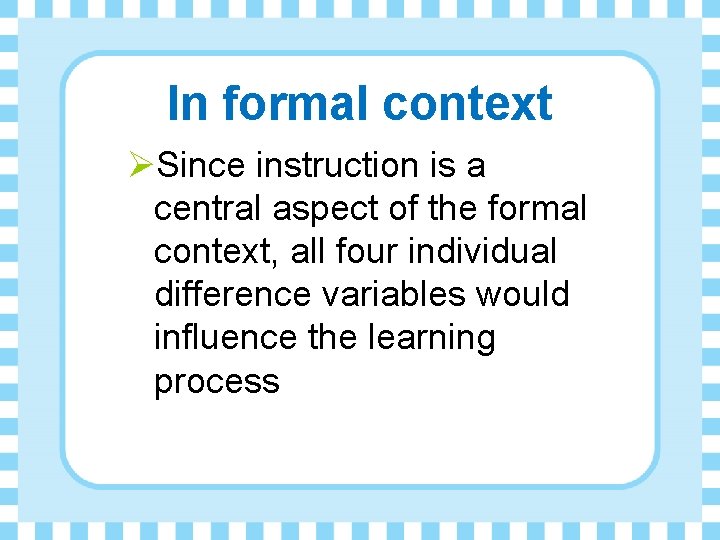 In formal context

➢Since instruction is a central aspect of the formal context, all four individual difference variables would influence the learning process